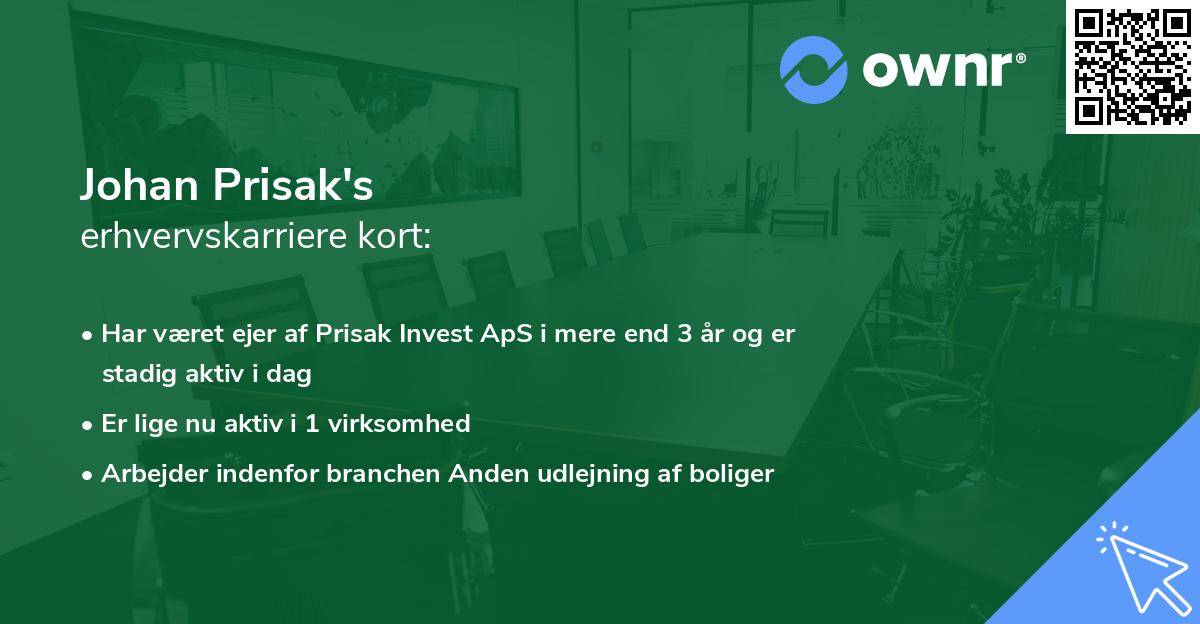 ownr®

Johan Prisak's
erhvervskarriere kort:

• Har været ejer af Prisak Invest ApS i mere end 3 år og er stadig aktiv i dag
• Er lige nu aktiv i 1 virksomhed
• Arbejder indenfor branchen Anden udlejning af boliger